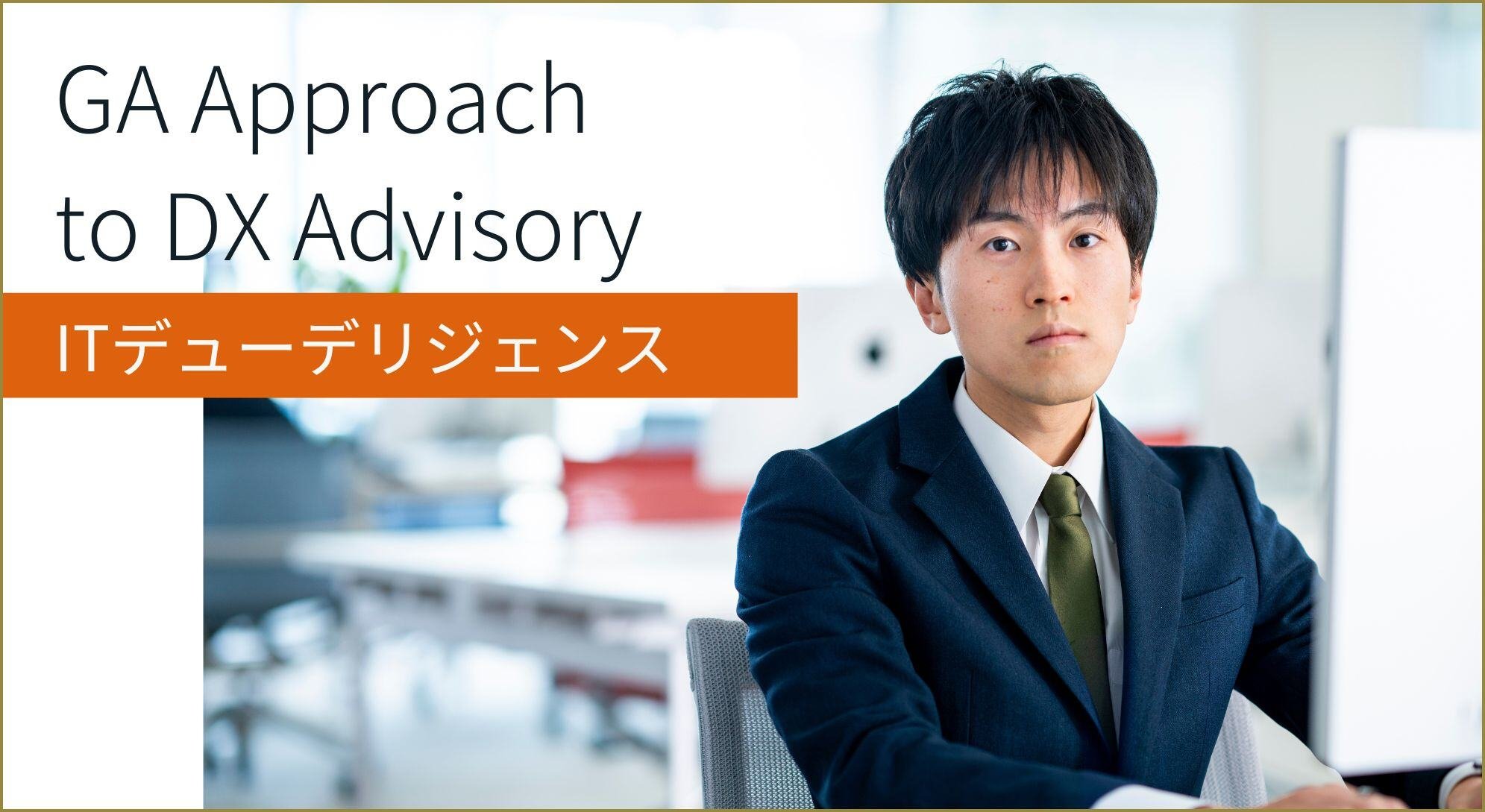 GA Approach to DX Advisory

ITデューデリジェンス